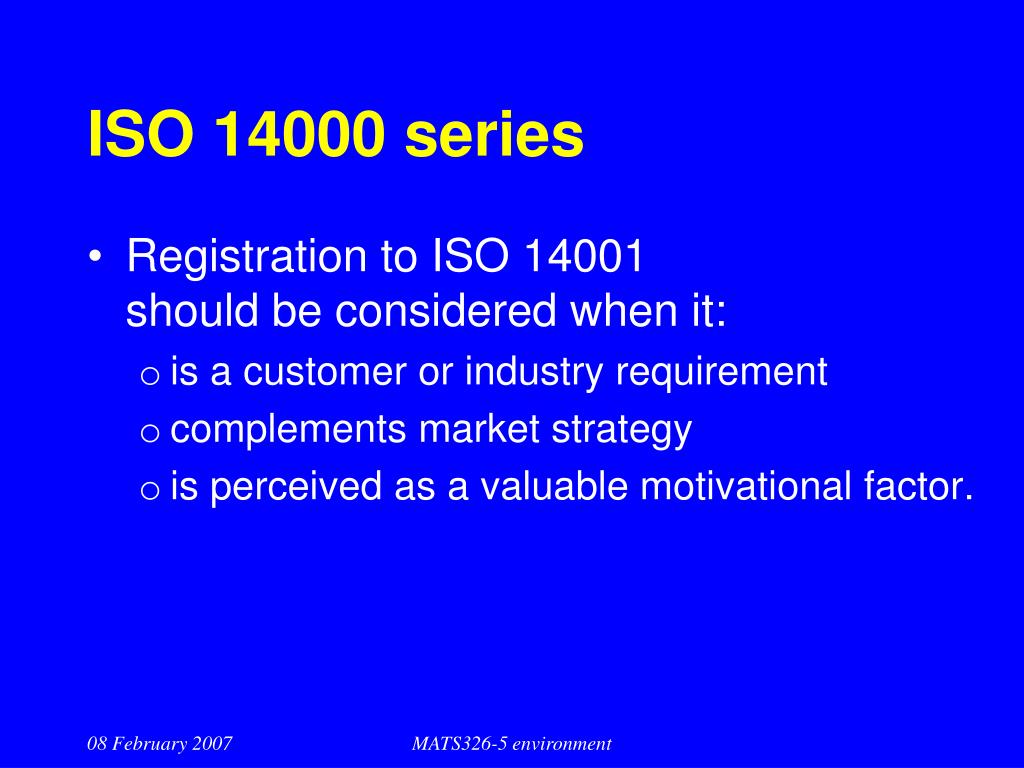 ISO 14000 series

• Registration to ISO 14001
should be considered when it:
  o is a customer or industry requirement
  o complements market strategy
  o is perceived as a valuable motivational factor.

08 February 2007

MATS326-5 environment